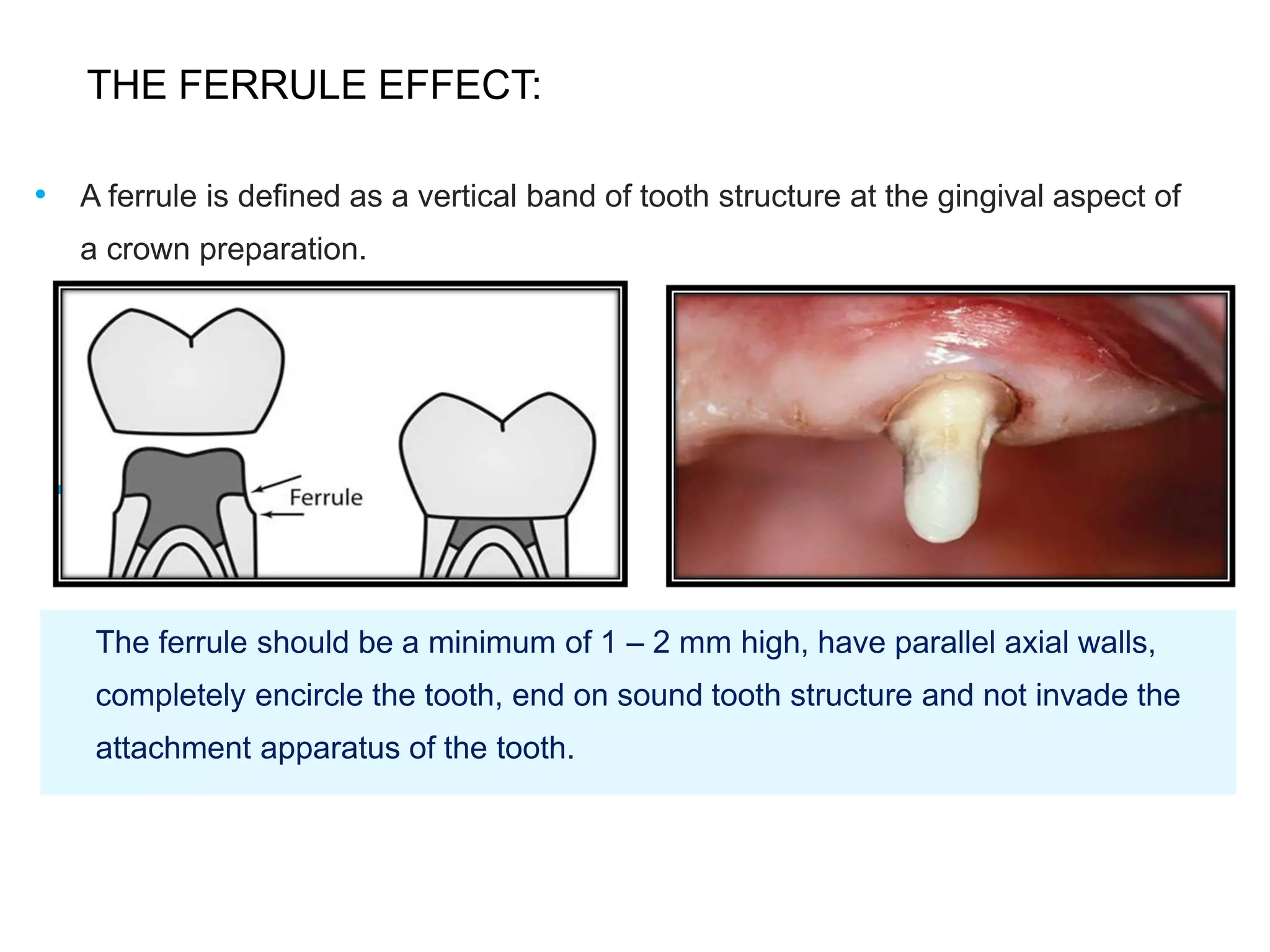 THE FERRULE EFFECT:

• A ferrule is defined as a vertical band of tooth structure at the gingival aspect of a crown preparation.

Ferrule

The ferrule should be a minimum of 1 – 2 mm high, have parallel axial walls, completely encircle the tooth, end on sound tooth structure and not invade the attachment apparatus of the tooth.